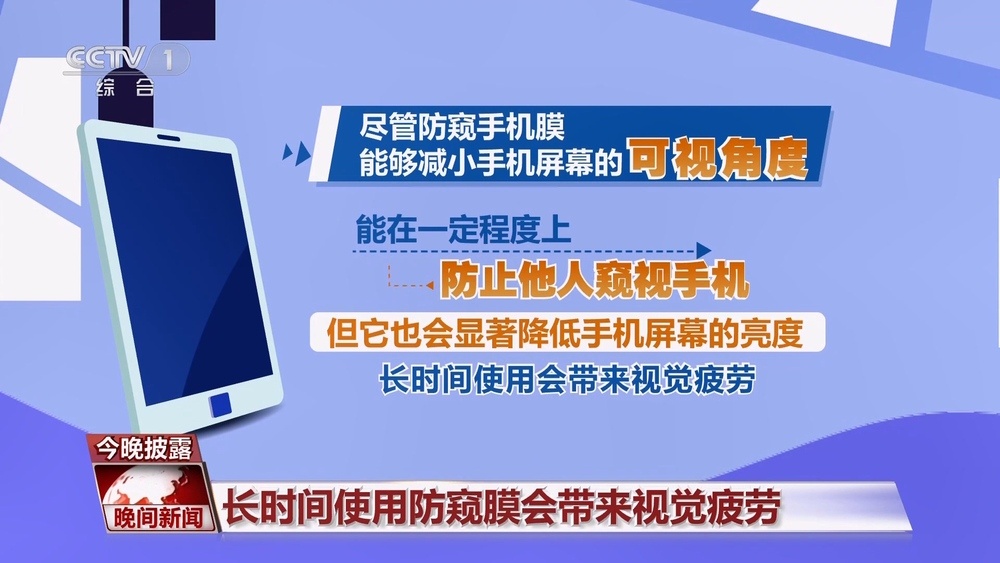 CCTV 1
综合

尽管防窥手机膜
能够减小手机屏幕的可视角度

能在一定程度上

防止他人窥视手机

但它也会显著降低手机屏幕的亮度

长时间使用会带来视觉疲劳

今晚披露

晚间新闻

长时间使用防窥膜会带来视觉疲劳